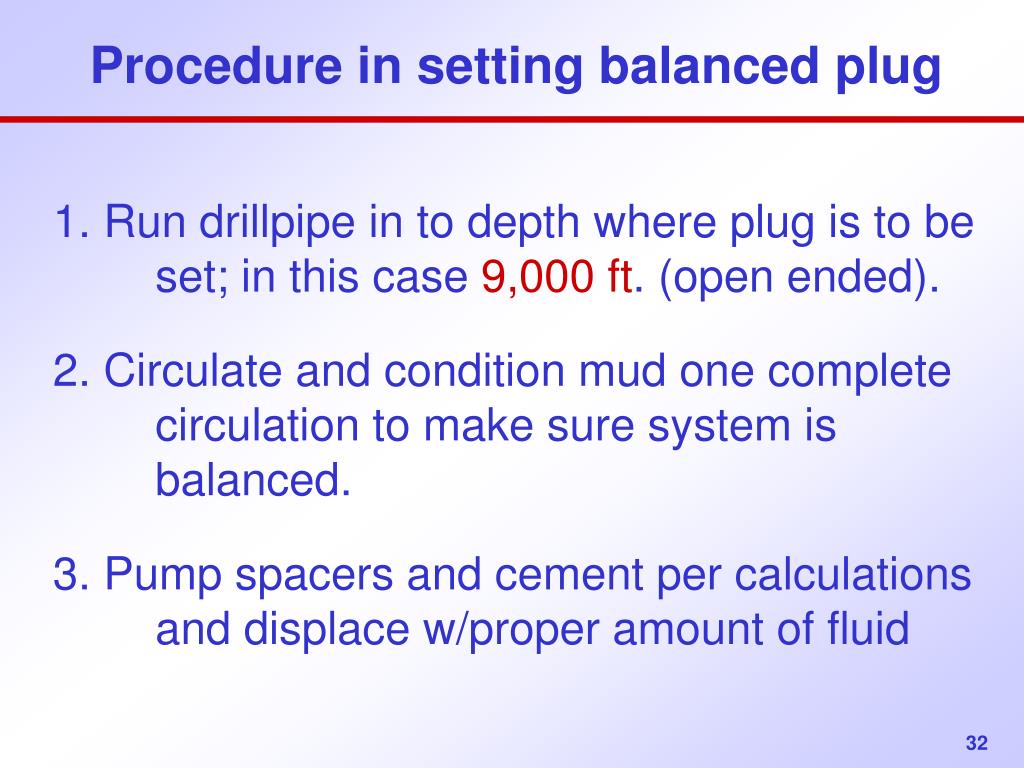 Procedure in setting balanced plug

1. Run drillpipe in to depth where plug is to be set; in this case 9,000 ft. (open ended).

2. Circulate and condition mud one complete circulation to make sure system is balanced.

3. Pump spacers and cement per calculations and displace w/proper amount of fluid

32